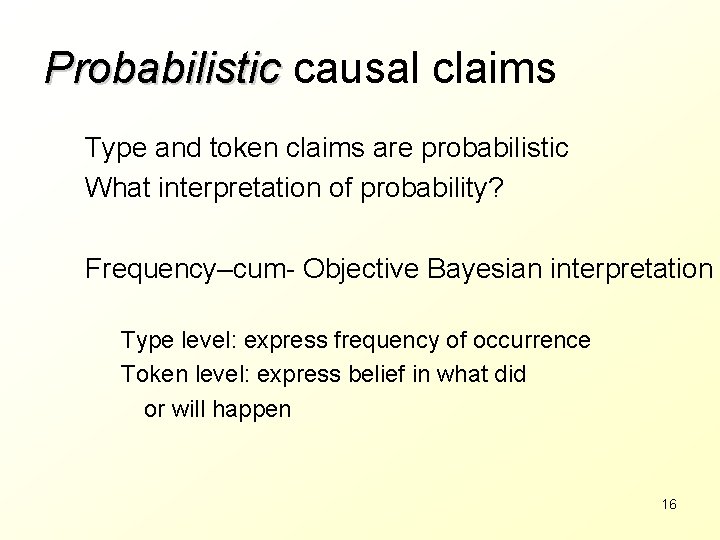 Probabilistic causal claims

Type and token claims are probabilistic
What interpretation of probability?

Frequency–cum- Objective Bayesian interpretation

Type level: express frequency of occurrence
Token level: express belief in what did or will happen

16